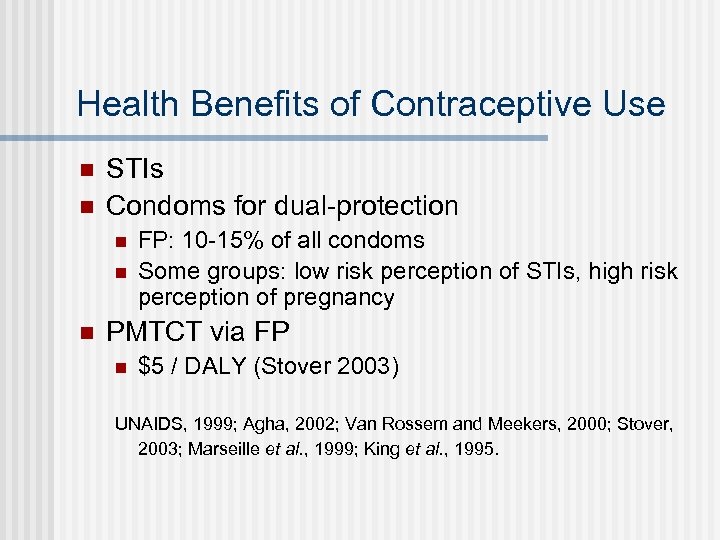 Health Benefits of Contraceptive Use

- STIs
- Condoms for dual-protection
  - FP: 10-15% of all condoms
  - Some groups: low risk perception of STIs, high risk perception of pregnancy
- PMTCT via FP
  - \$5 / DALY (Stover 2003)

UNAIDS, 1999; Agha, 2002; Van Rossem and Meekers, 2000; Stover, 2003; Marseille et al., 1999; King et al., 1995.